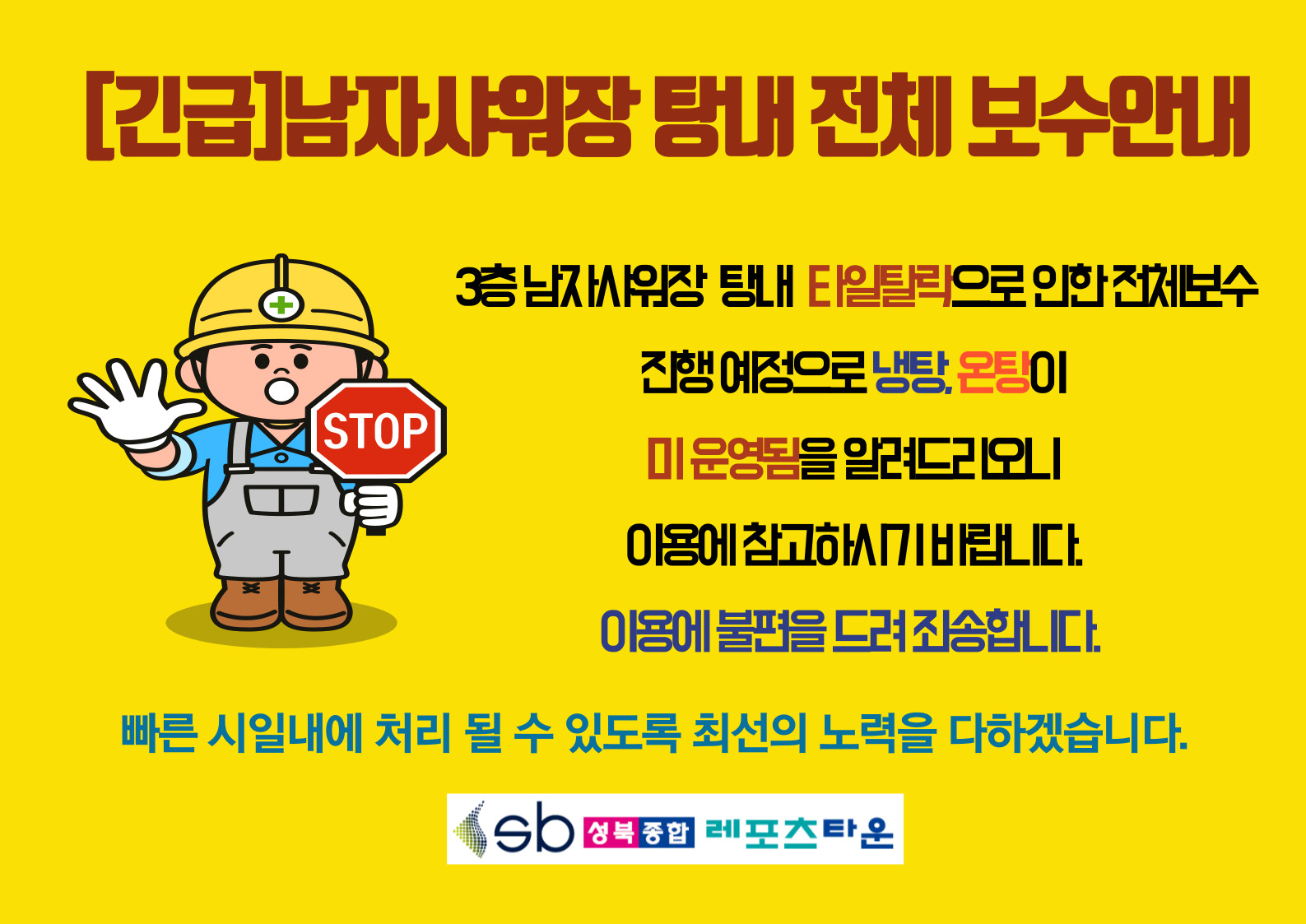 [긴급]남자샤워장 탕내 전체 보수안내

STOP

3층 남자샤워장 탕내 타일탈락으로 인한 전체보수

진행 예정으로 냉탕, 온탕이

미 운영됨을 알려드리오니

이용에 참고하시기 바랍니다.

이용에 불편을 드려 죄송합니다.

빠른 시일내에 처리 될 수 있도록 최선의 노력을 다하겠습니다.

sb 성북종합 레포츠타운